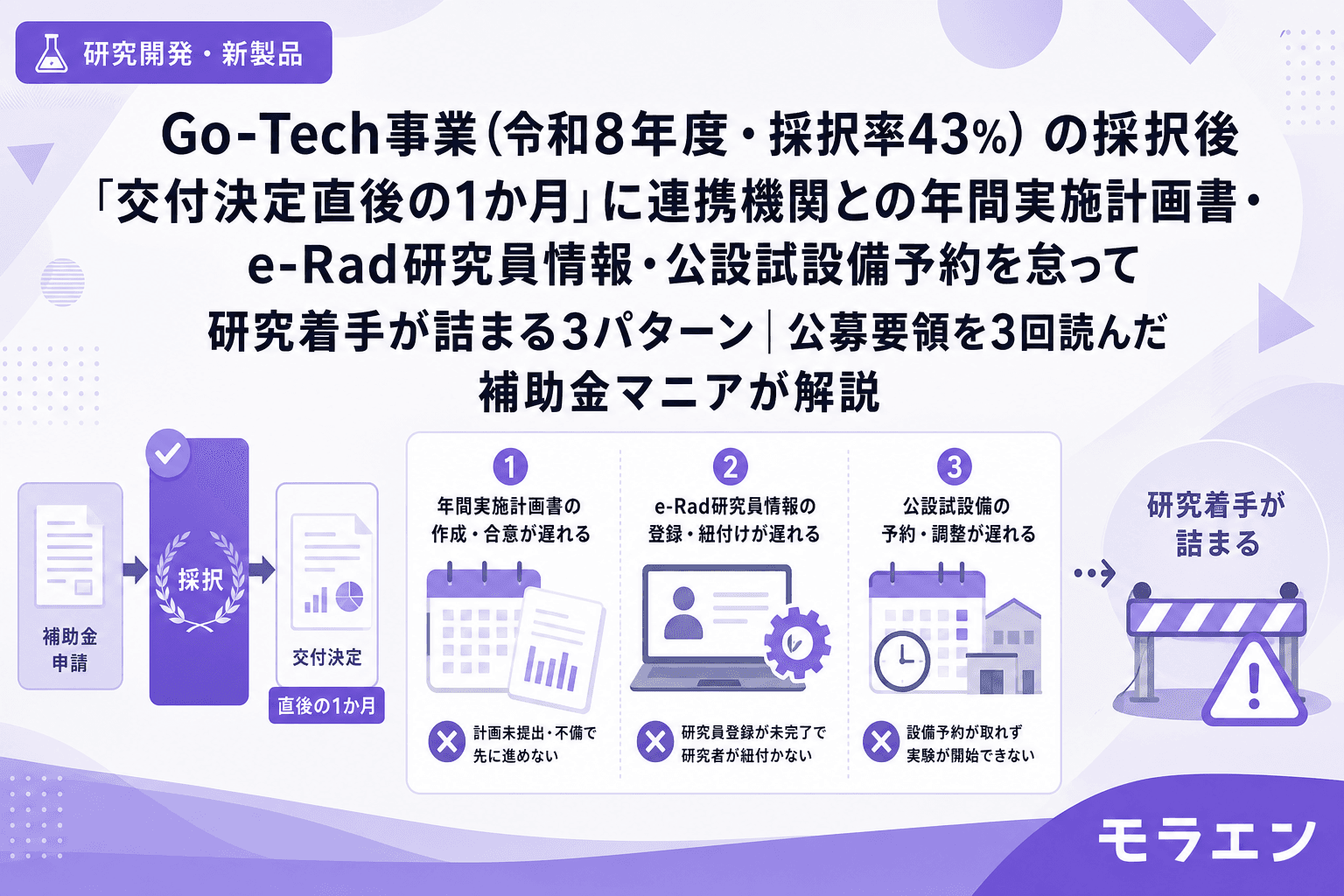 研究開発・新製品

Go-Tech事業（令和8年度・採択率43%）の採択後「交付決定直後の1か月」に連携機関との年間実施計画書・e-Rad研究員情報・公設試設備予約を怠って研究着手が詰まる3パターン｜公募要領を3回読んだ補助金マニアが解説

補助金申請

採択

交付決定

直後の1か月

1
年間実施計画書の作成・合意が遅れる
計画未提出・不備で先に進めない

2
e-Rad研究員情報の登録・紐付けが遅れる
研究員登録が未完了で研究者が紐付かない

3
公設試設備の予約・調整が遅れる
設備予約が取れず実験が開始できない

研究着手が詰まる

モラエン